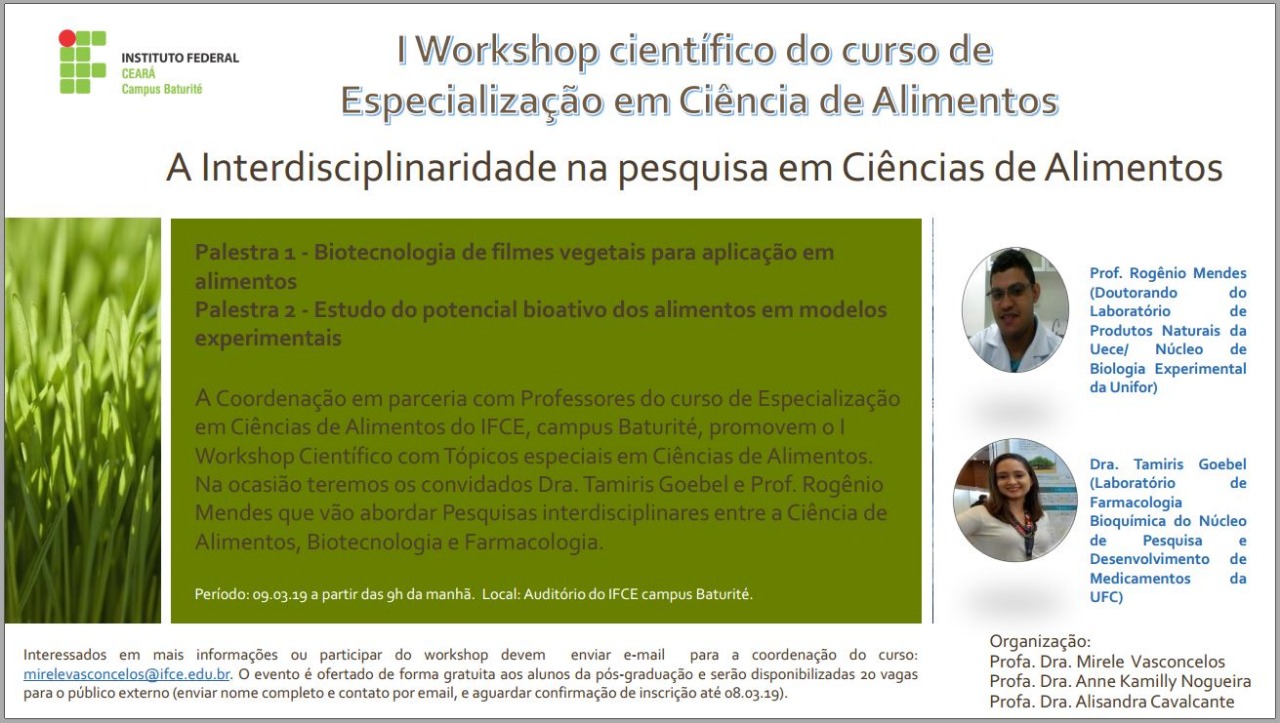 INSTITUTO FEDERAL
CEARÁ
Campus Baturité

I Workshop científico do curso de Especialização em Ciência de Alimentos

A Interdisciplinaridade na pesquisa em Ciências de Alimentos

Palestra 1 - Biotecnologia de filmes vegetais para aplicação em alimentos
Palestra 2 - Estudo do potencial bioativo dos alimentos em modelos experimentais

A Coordenação em parceria com Professores do curso de Especialização em Ciências de Alimentos do IFCE, campus Baturité, promovem o I Workshop Científico com Tópicos especiais em Ciências de Alimentos. Na ocasião teremos os convidados Dra. Tamiris Goebel e Prof. Rogênio Mendes que vão abordar Pesquisas interdisciplinares entre a Ciência de Alimentos, Biotecnologia e Farmacologia.

Período: 09.03.19 a partir das 9h da manhã. Local: Auditório do IFCE campus Baturité.

Prof. Rogênio Mendes (Doutorando do Laboratório de Produtos Naturais da Uece/ Núcleo de Biologia Experimental da Unifor)

Dra. Tamiris Goebel (Laboratório de Farmacologia Bioquímica do Núcleo de Pesquisa e Desenvolvimento de Medicamentos da UFC)

Interessados em mais informações ou participar do workshop devem enviar e-mail para a coordenação do curso: mirelevasconcelos@ifce.edu.br. O evento é ofertado de forma gratuita aos alunos da pós-graduação e serão disponibilizadas 20 vagas para o público externo (enviar nome completo e contato por email, e aguardar confirmação de inscrição até 08.03.19).

Organização:
Profa. Dra. Mirele Vasconcelos
Profa. Dra. Anne Kamilly Nogueira
Profa. Dra. Alisandra Cavalcante